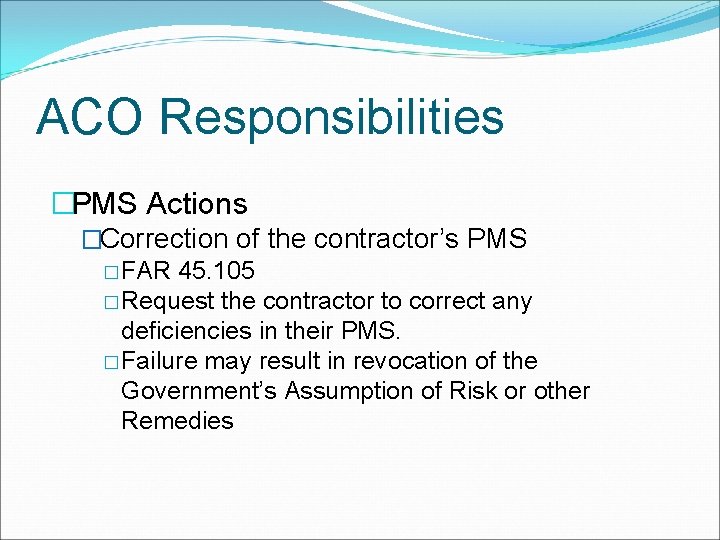 ACO Responsibilities

□PMS Actions

□Correction of the contractor's PMS

□FAR 45.105

□Request the contractor to correct any deficiencies in their PMS.

□Failure may result in revocation of the Government's Assumption of Risk or other Remedies